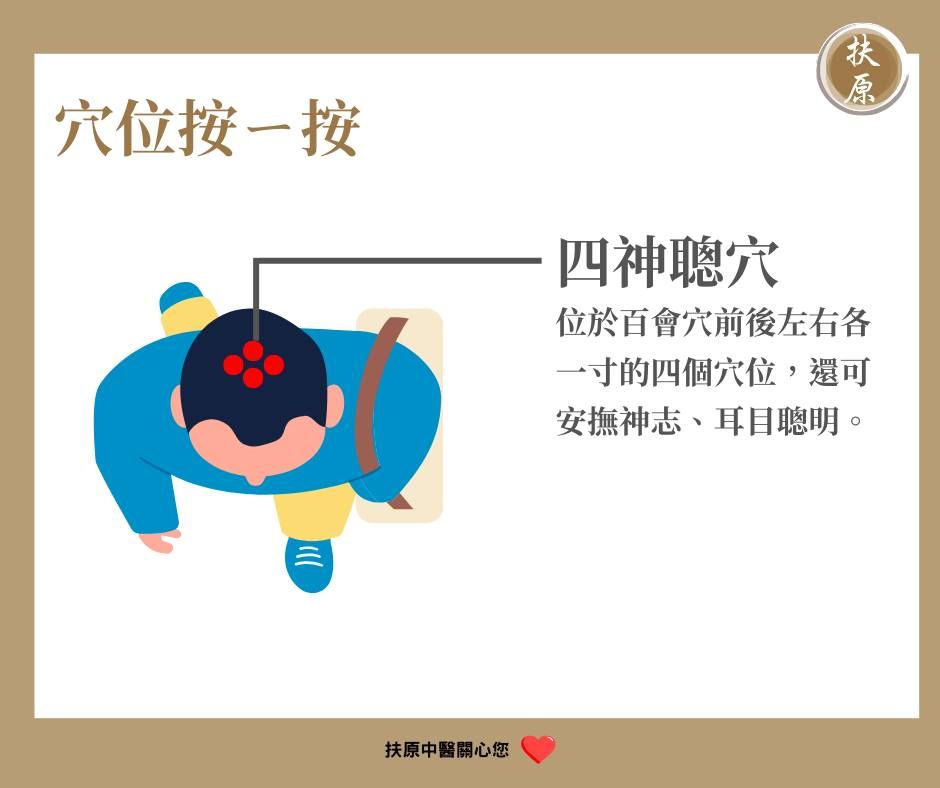 扶原

穴位按一按

四神聰穴

位於百會穴前後左右各一寸的四個穴位，還可安撫神志、耳目聰明。

扶原中醫關心您